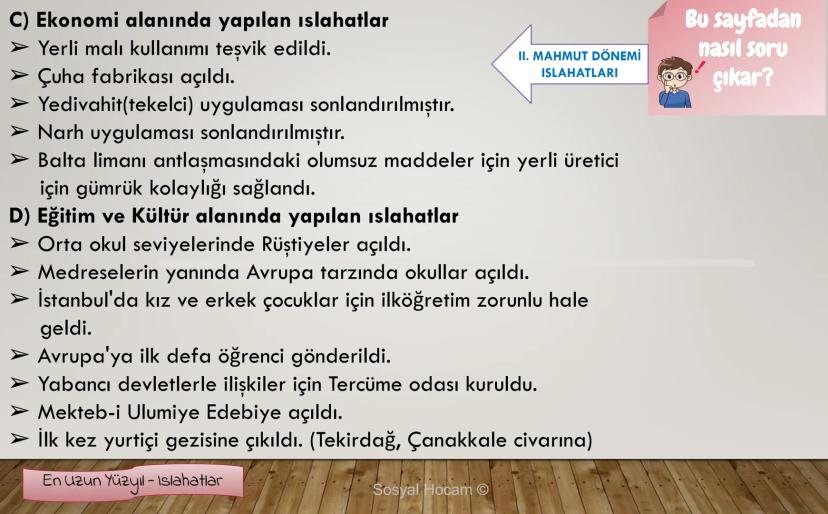 C) Ekonomi alanında yapılan ıslahatlar
➢ Yerli malı kullanımı teşvik edildi.
➢ Çuha fabrikası açıldı.
➢ Yedivahit(tekelci) uygulaması sonlandırılmıştır.
➢ Narh uygulaması sonlandırılmıştır.
➢ Balta limanı antlaşmasındaki olumsuz maddeler için yerli üretici için gümrük kolaylığı sağlandı.
D) Eğitim ve Kültür alanında yapılan ıslahatlar
➢ Orta okul seviyelerinde Rüştiyeler açıldı.
➢ Medreselerin yanında Avrupa tarzında okullar açıldı.
➢ İstanbul'da kız ve erkek çocuklar için ilköğretim zorunlu hale geldi.
➢ Avrupa'ya ilk defa öğrenci gönderildi.
➢ Yabancı devletlerle ilişkiler için Tercüme odası kuruldu.
➢ Mekteb-i Ulumiye Edebiye açıldı.
➢ İlk kez yurtiçi gezisine çıkıldı. (Tekirdağ, Çanakkale civarına)

II. MAHMUT DÖNEMİ ISLAHATLARI

Bu sayfadan nasıl soru çıkar?

En Uzun Yüzyıl - Islahatlar

Sosyal Hocam ©